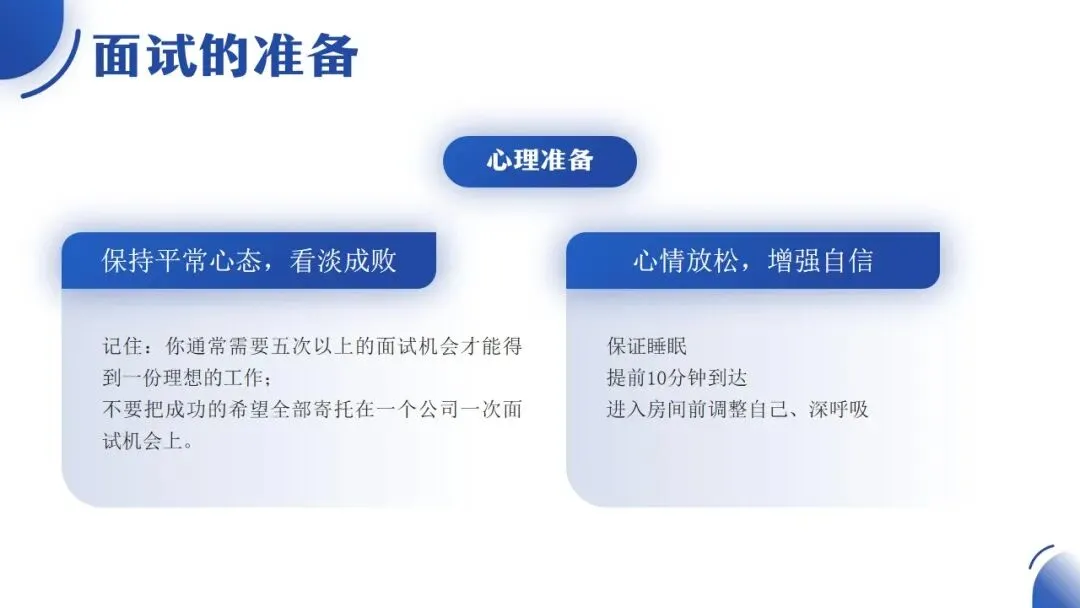 面试的准备

心理准备

保持平常心态，看淡成败

记住：你通常需要五次以上的面试机会才能得到一份理想的工作；
不要把成功的希望全部寄托在一个公司一次面试机会上。

心情放松，增强自信

保证睡眠
提前10分钟到达
进入房间前调整自己、深呼吸